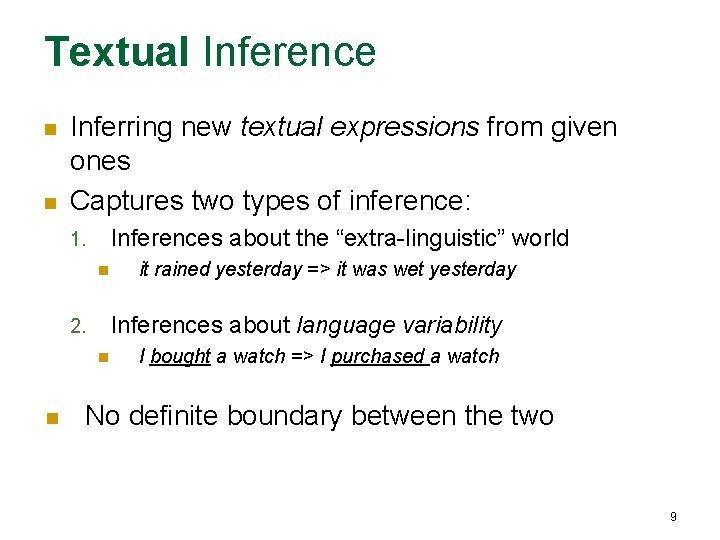 Textual Inference

Inferring new textual expressions from given ones

Captures two types of inference:

1. Inferences about the “extra-linguistic” world

it rained yesterday => it was wet yesterday

2. Inferences about language variability

I bought a watch => I purchased a watch

No definite boundary between the two

9